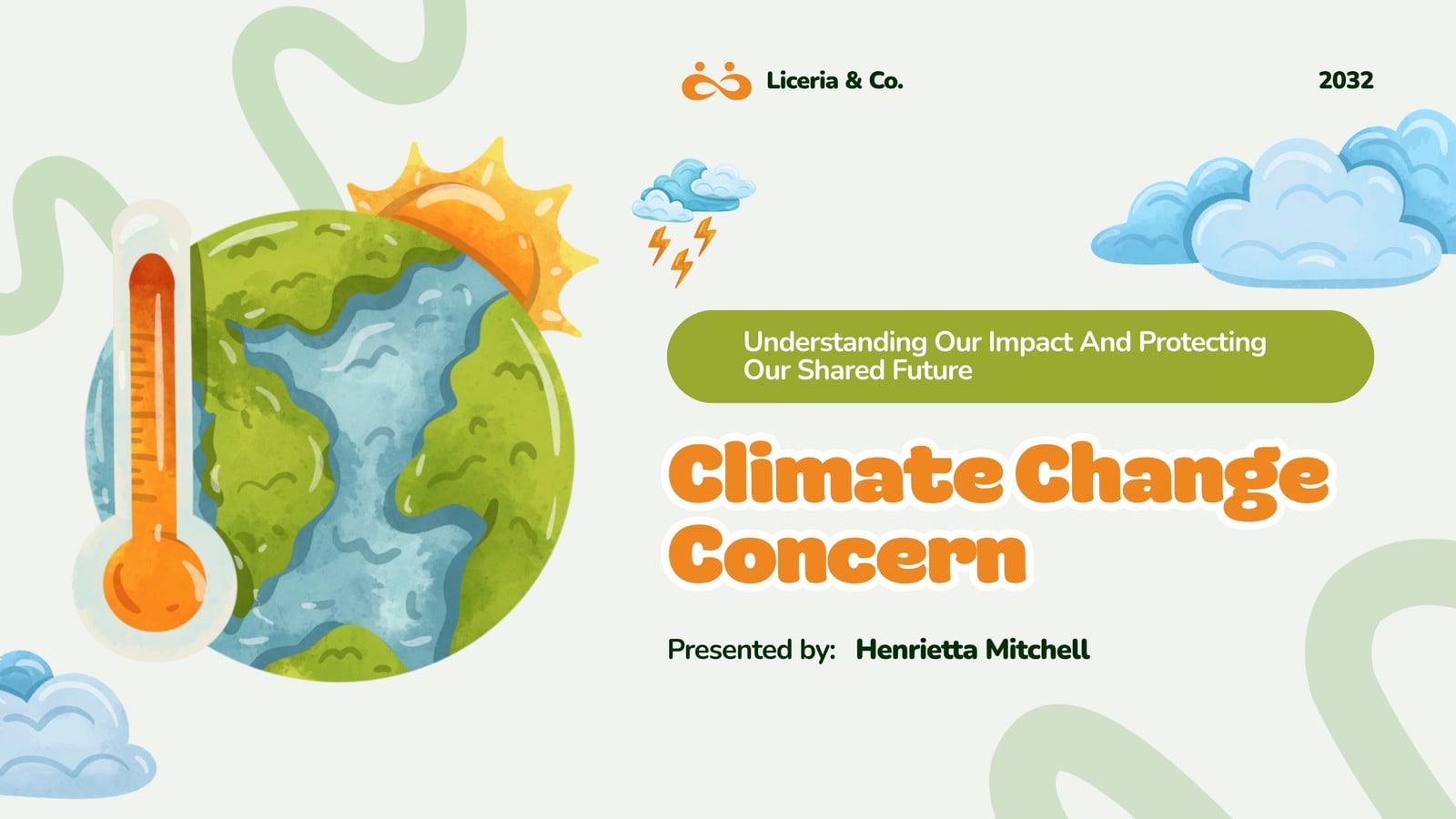 Liceria & Co.

2032

Understanding Our Impact And Protecting Our Shared Future

Climate Change Concern

Presented by: Henrietta Mitchell